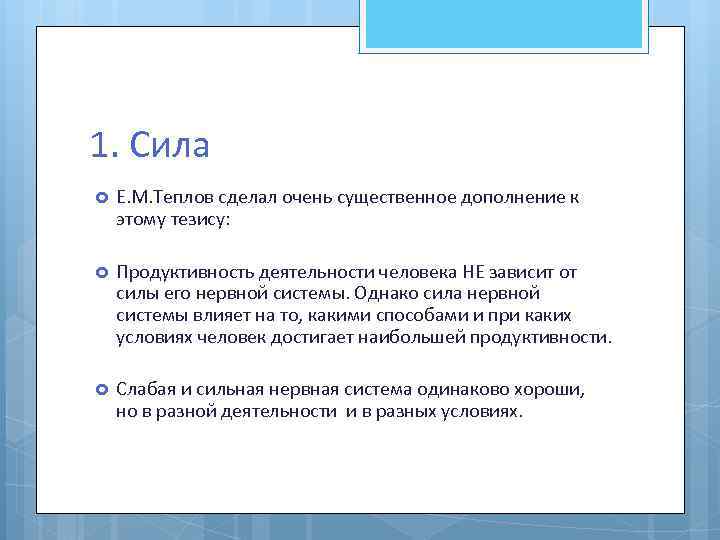 1. Сила

Е.М.Теплов сделал очень существенное дополнение к этому тезису:

Продуктивность деятельности человека НЕ зависит от силы его нервной системы. Однако сила нервной системы влияет на то, какими способами и при каких условиях человек достигает наибольшей продуктивности.

Слабая и сильная нервная система одинаково хороши, но в разной деятельности и в разных условиях.